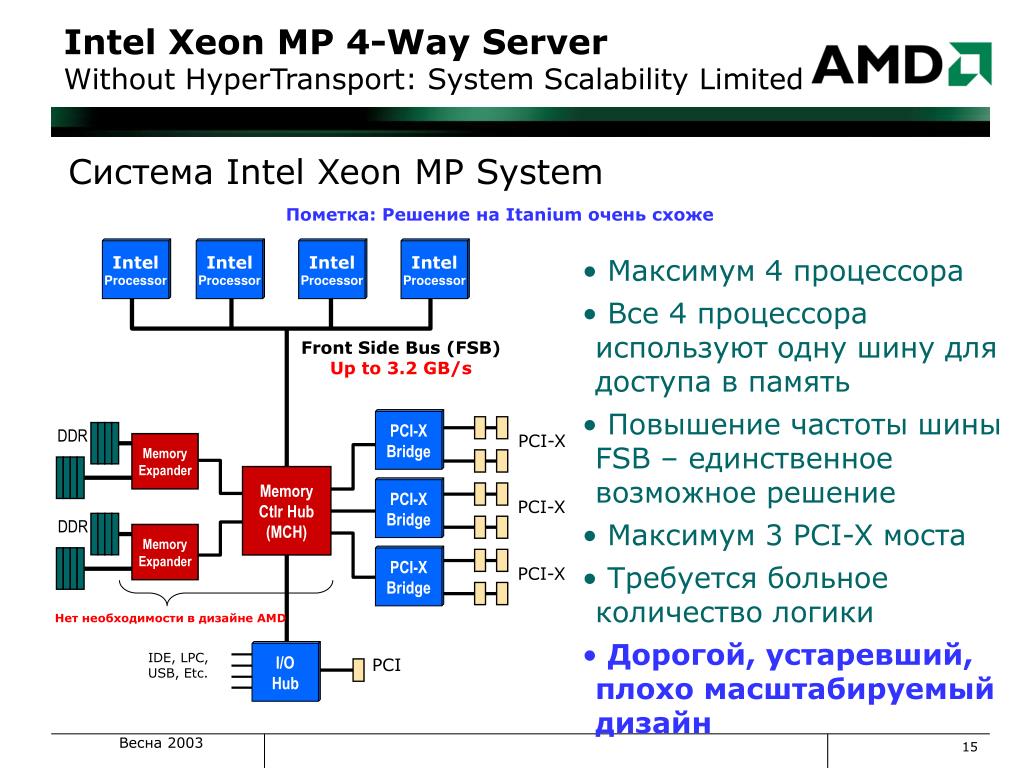 Intel Xeon MP 4-Way Server
Without HyperTransport: System Scalability Limited

AMD

Система Intel Xeon MP System

Пометка: Решение на Itanium очень схоже

Intel Processor
Intel Processor
Intel Processor
Intel Processor

Front Side Bus (FSB)
Up to 3.2 GB/s

DDR
Memory Expander
DDR
Memory Expander
Memory Ctlr Hub (MCH)
PCI-X Bridge
PCI-X
PCI-X Bridge
PCI-X
PCI-X Bridge
PCI-X

Нет необходимости в дизайне AMD

IDE, LPC, USB, Etc.
I/O Hub
PCI

• Максимум 4 процессора
• Все 4 процессора используют одну шину для доступа в память
• Повышение частоты шины FSB – единственное возможное решение
• Максимум 3 PCI-X моста
• Требуется больное количество логики
• Дорогой, устаревший, плохо масштабируемый дизайн

Весна 2003
15